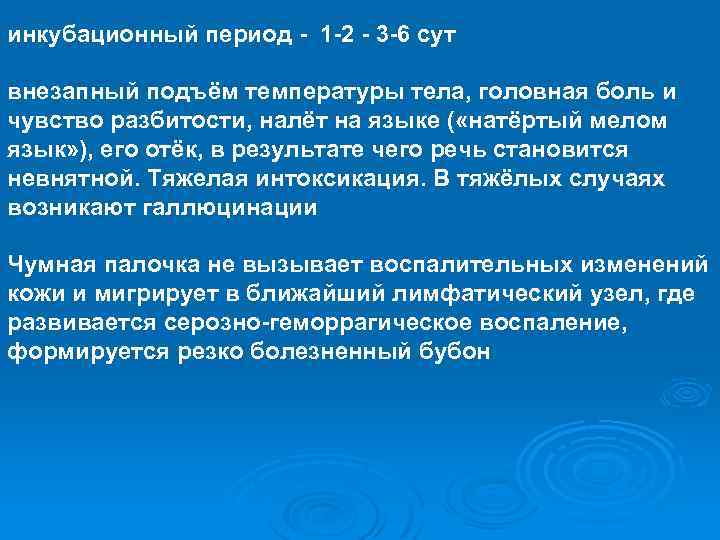 инкубационный период - 1-2 - 3-6 сут

внезапный подъём температуры тела, головная боль и чувство разбитости, налёт на языке («натёртый мелом язык»), его отёк, в результате чего речь становится невнятной. Тяжелая интоксикация. В тяжёлых случаях возникают галлюцинации

Чумная палочка не вызывает воспалительных изменений кожи и мигрирует в ближайший лимфатический узел, где развивается серозно-геморрагическое воспаление, формируется резко болезненный бубон